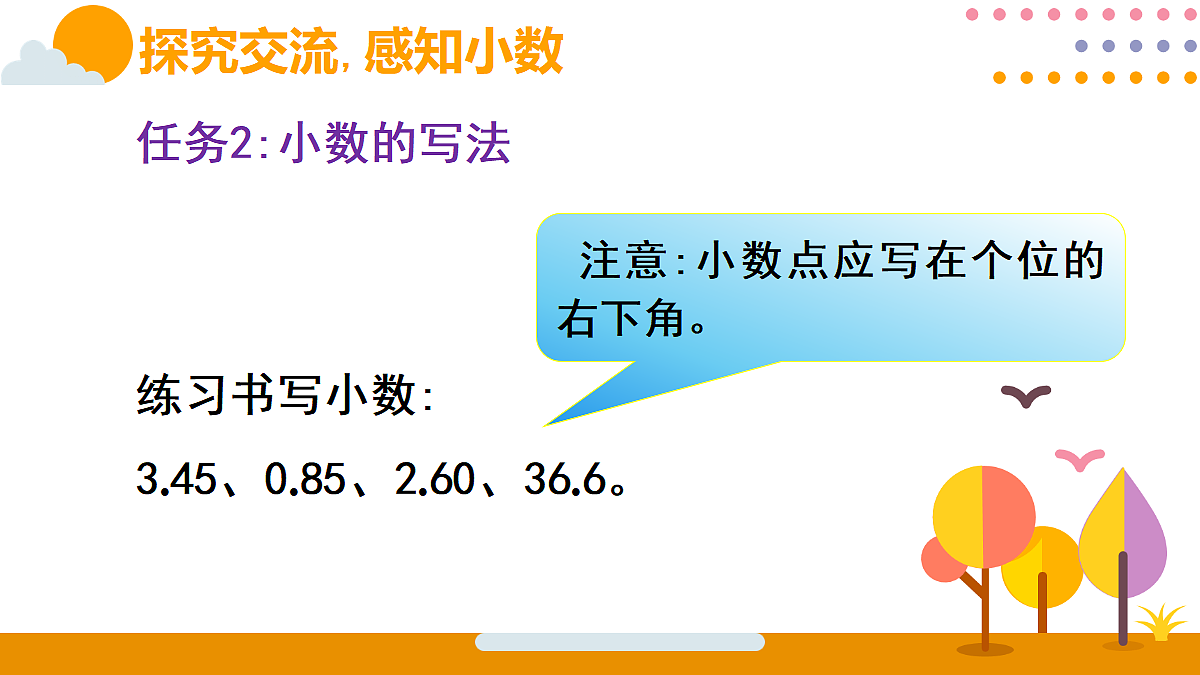 探究交流，感知小数

任务2：小数的写法

注意：小数点应写在个位的右下角。

练习书写小数：

3.45、0.85、2.60、36.6。